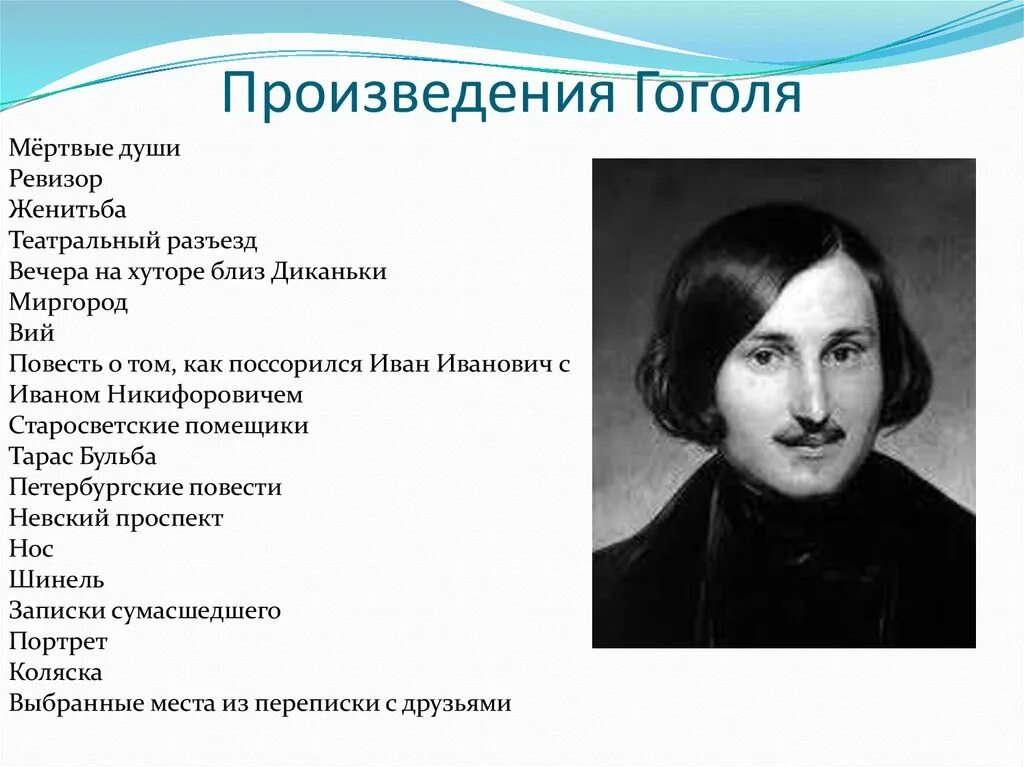 Произведения Гоголя

Мёртвые души
Ревизор
Женитьба
Театральный разъезд
Вечера на хуторе близ Диканьки
Миргород
Вий
Повесть о том, как поссорился Иван Иванович с Иваном Никифоровичем
Старосветские помещики
Тарас Бульба
Петербургские повести
Невский проспект
Нос
Шинель
Записки сумасшедшего
Портрет
Коляска
Выбранные места из переписки с друзьями